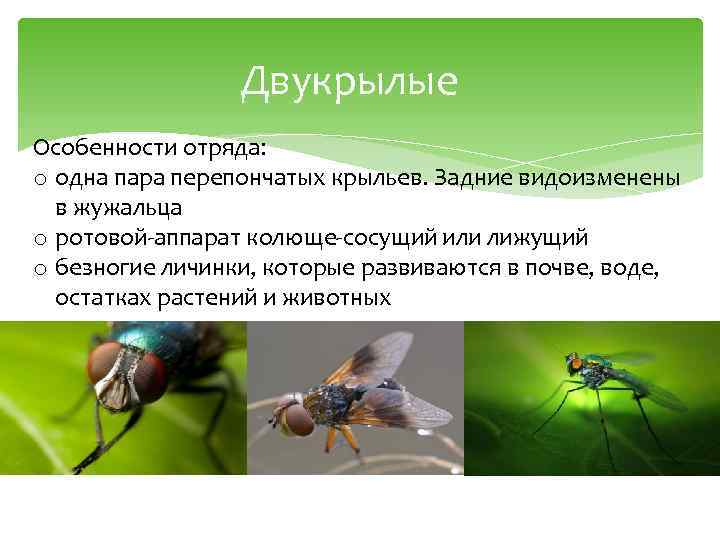 Двукрылые

Особенности отряда:
o одна пара перепончатых крыльев. Задние видоизменены в жужальца
o ротовой-аппарат колюще-сосущий или лижущий
o безногие личинки, которые развиваются в почве, воде, остатках растений и животных